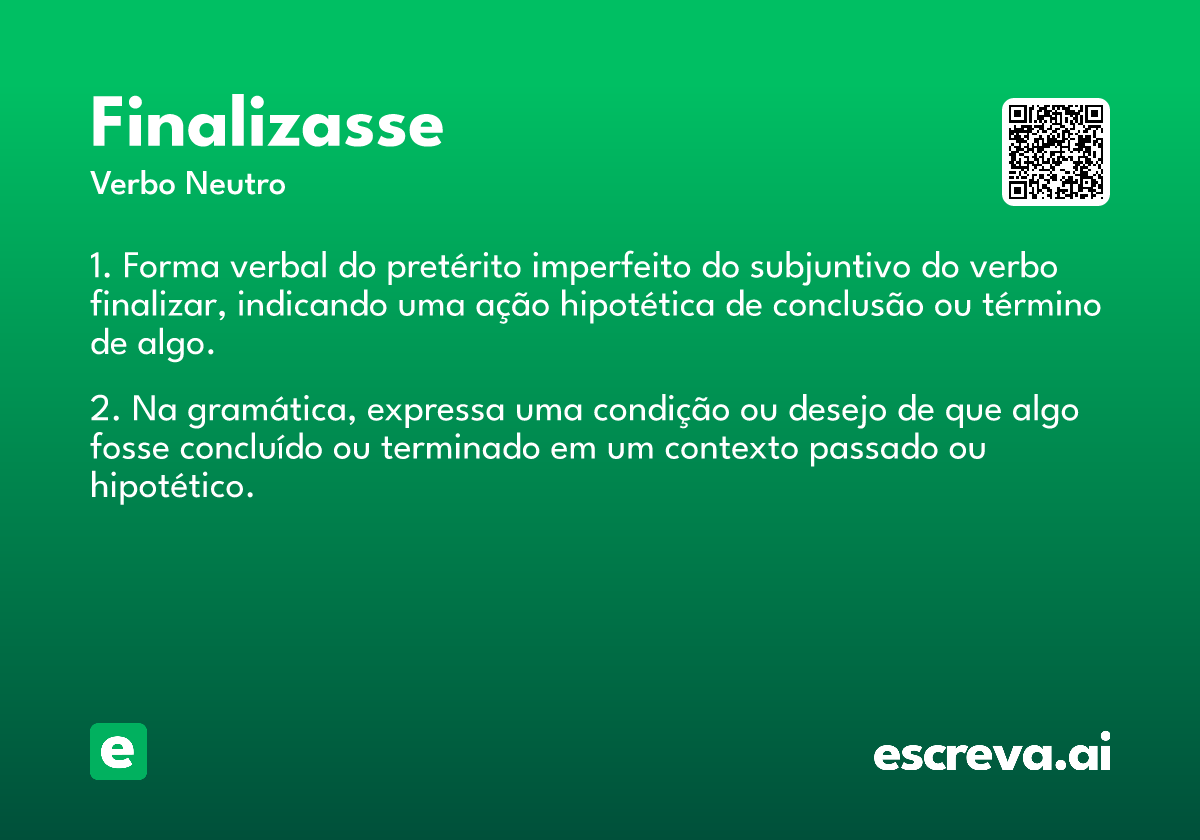 Finalizasse

Verbo Neutro

1. Forma verbal do pretérito imperfeito do subjuntivo do verbo finalizar, indicando uma ação hipotética de conclusão ou término de algo.

2. Na gramática, expressa uma condição ou desejo de que algo fosse concluído ou terminado em um contexto passado ou hipotético.

e

escreva.ai